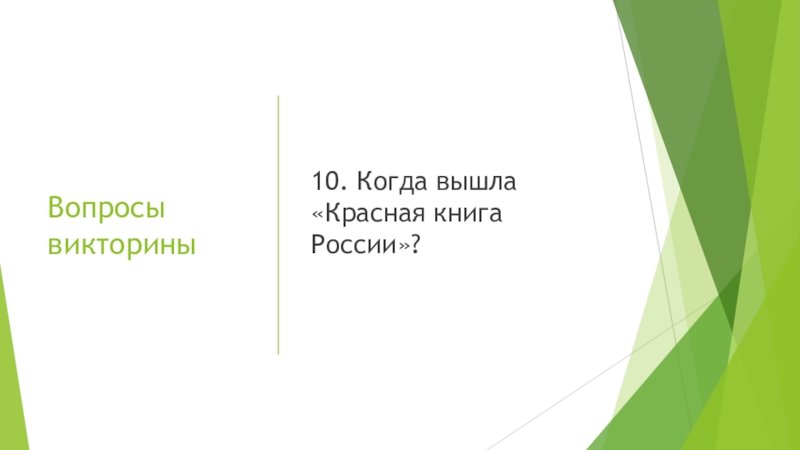 Вопросы викторины

10. Когда вышла «Красная книга России»?